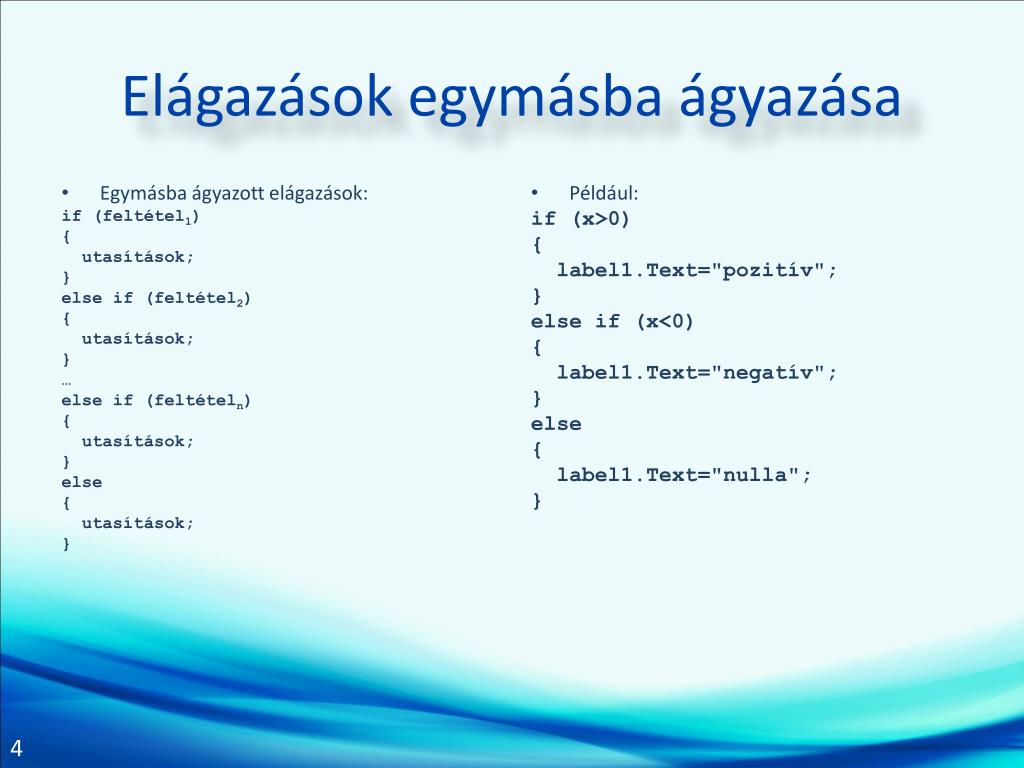 Elágazások egymásba ágyazása

• Egymásba ágyazott elágazások:
if (feltétel$_1$)
{
utasítások;
}
else if (feltétel$_2$)
{
utasítások;
}
…
else if (feltétel$_n$)
{
utasítások;
}
else
{
utasítások;
}

• Például:
if (x>0)
{
label1.Text="pozitív";
}
else if (x<0)
{
label1.Text="negatív";
}
else
{
label1.Text="nulla";
}

4